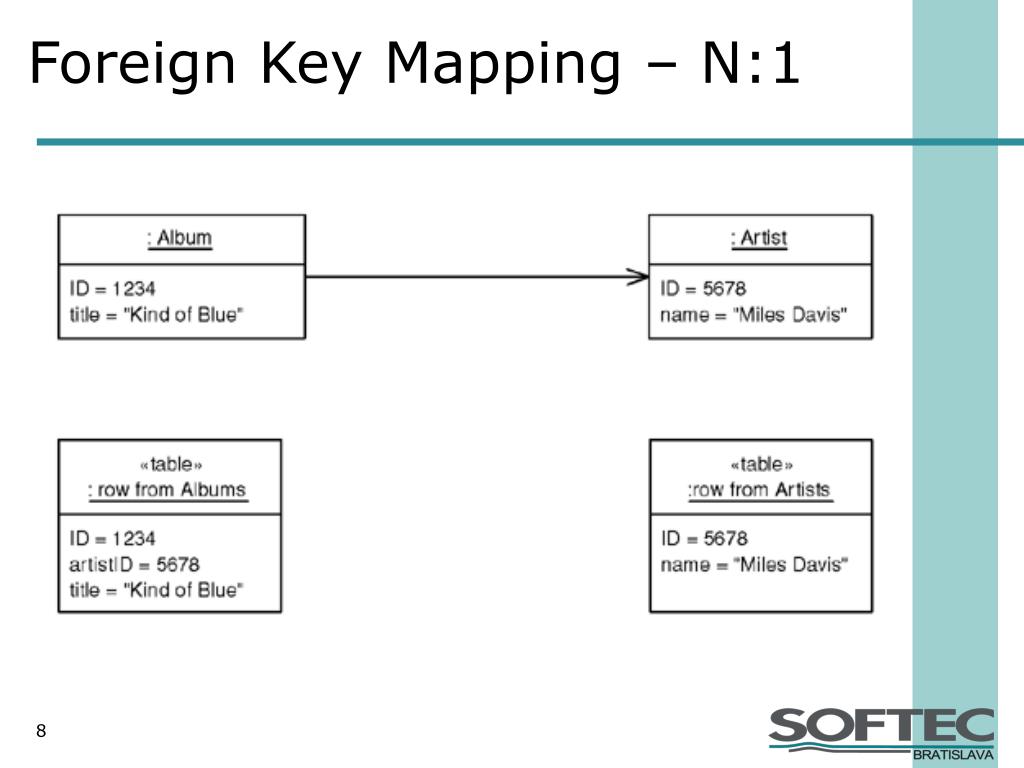 Foreign Key Mapping – N:1

: Album

ID = 1234
title = "Kind of Blue"

: Artist

ID = 5678
name = "Miles Davis"

«table»
: row from Albums

ID = 1234
artistID = 5678
title = "Kind of Blue"

«table»
:row from Artists

ID = 5678
name = "Miles Davis"

8

SOFTEC
BRATISLAVA